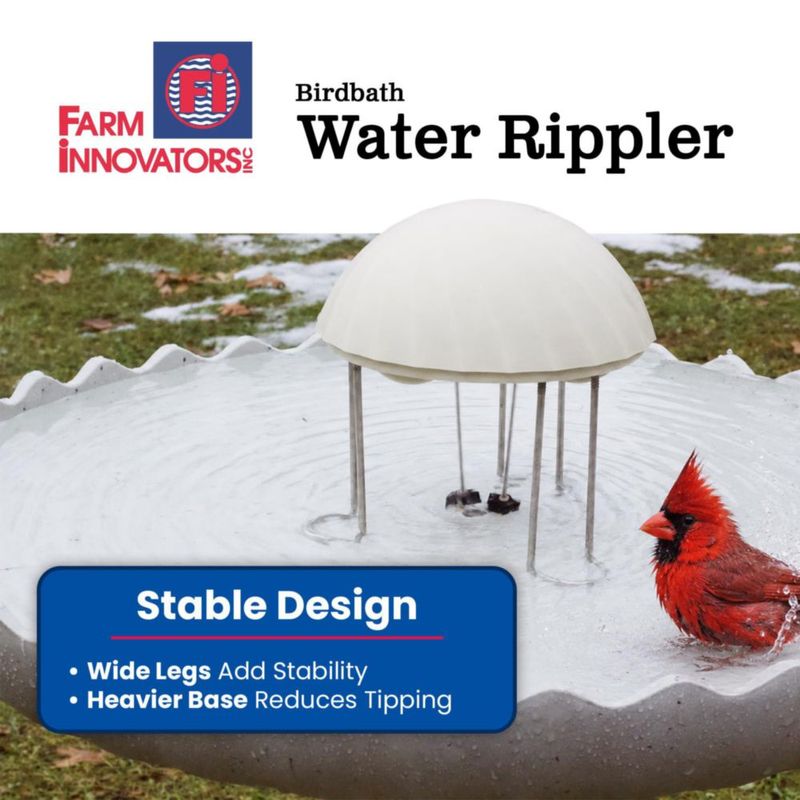 Fi
FARM INNOVATORS INC

Birdbath
Water Rippler

Stable Design

• Wide Legs Add Stability
• Heavier Base Reduces Tipping